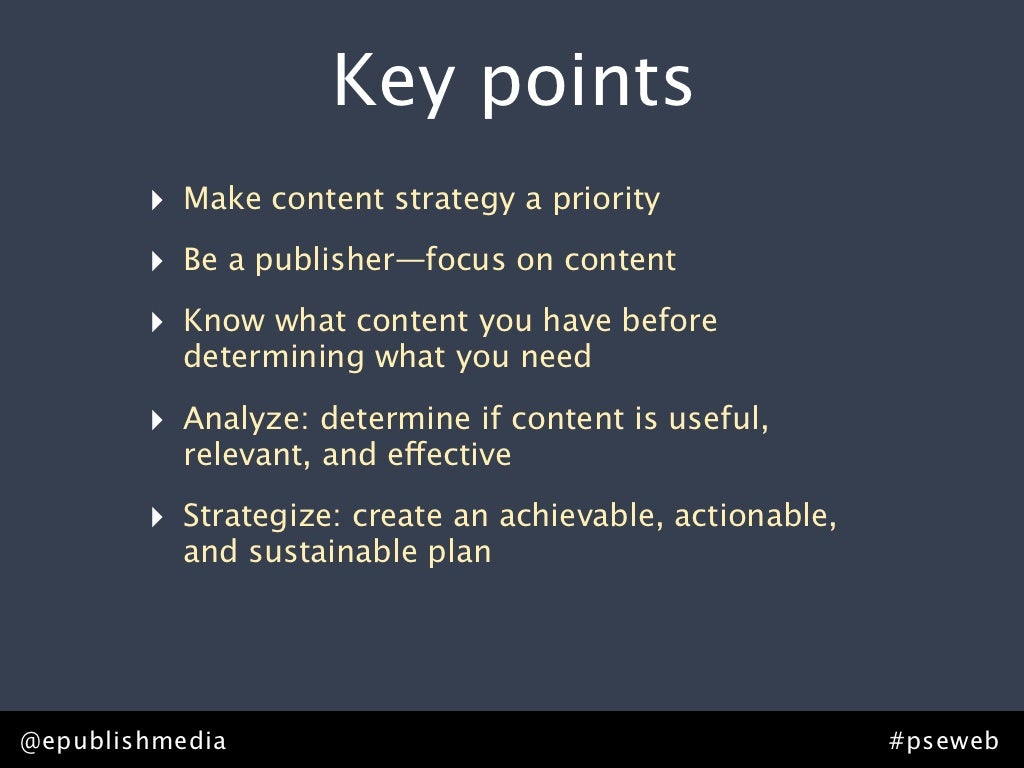 Key points

‣ Make content strategy a priority

‣ Be a publisher—focus on content

‣ Know what content you have before determining what you need

‣ Analyze: determine if content is useful, relevant, and effective

‣ Strategize: create an achievable, actionable, and sustainable plan

@epublishmedia

#pseweb